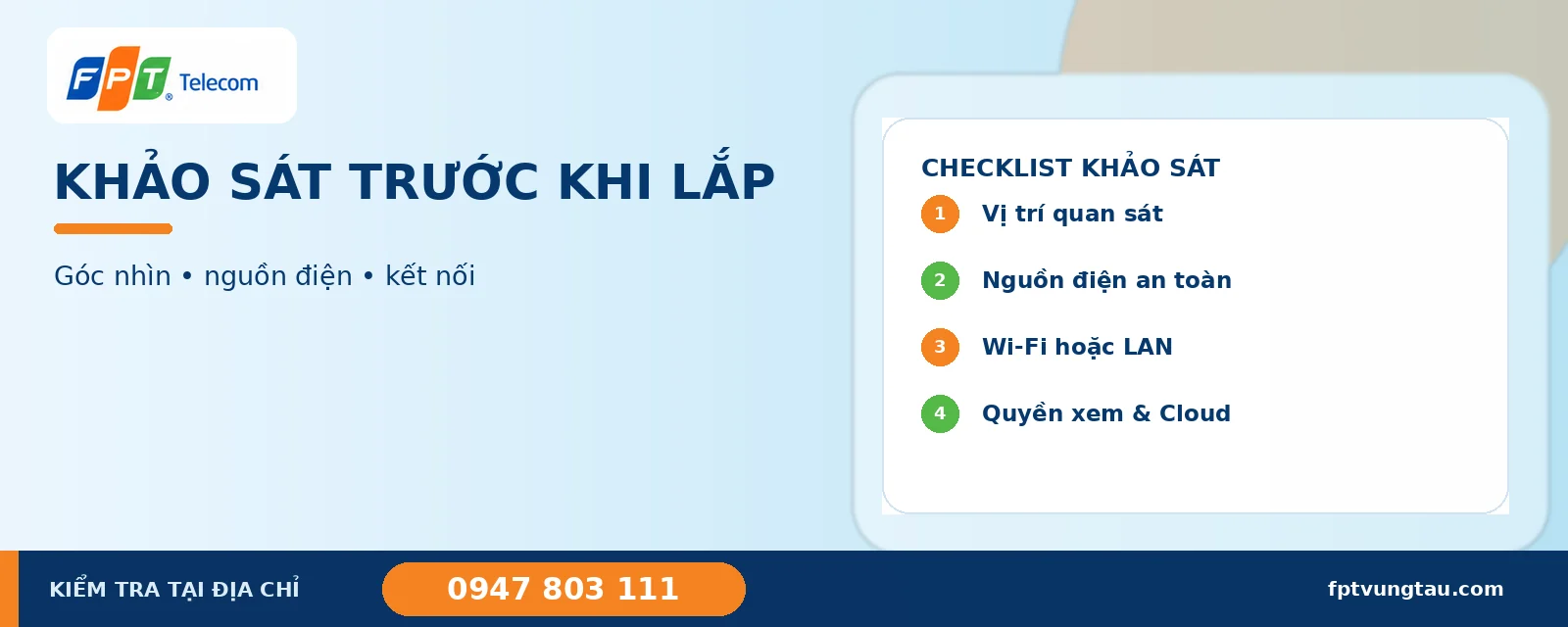 FPT Telecom

KHẢO SÁT TRƯỚC KHI LẮP

Góc nhìn • nguồn điện • kết nối

CHECKLIST KHẢO SÁT

1 Vị trí quan sát

2 Nguồn điện an toàn

3 Wi-Fi hoặc LAN

4 Quyền xem & Cloud

KIỂM TRA TẠI ĐỊA CHỈ

0947 803 111

fptvungtau.com